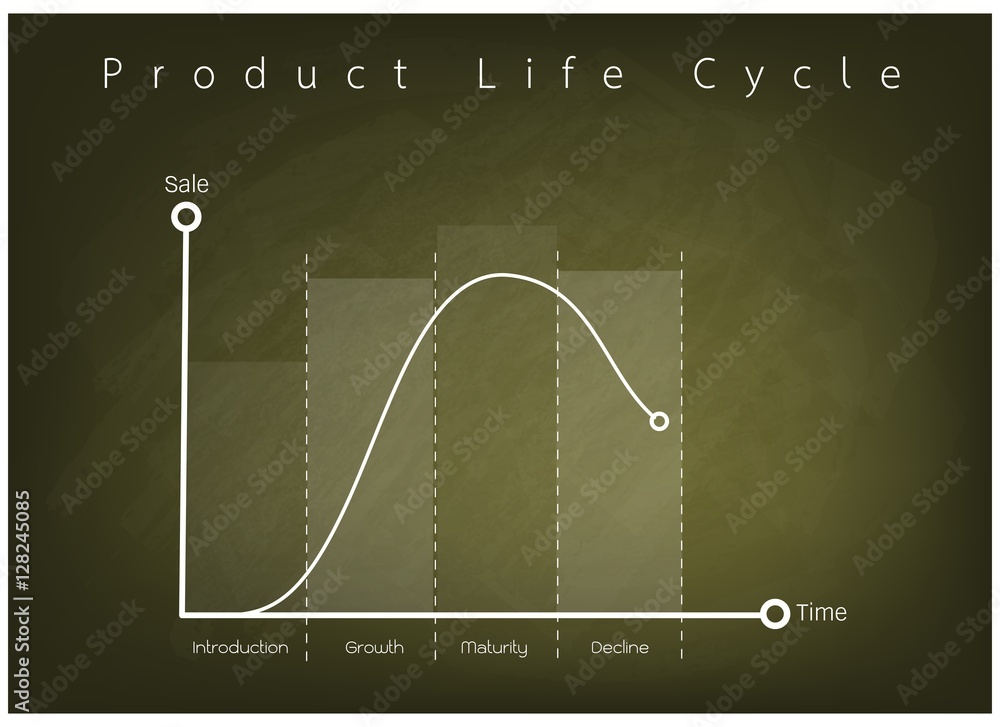 Product Life Cycle

Sale

Time

Introduction

Growth

Maturity

Decline

Adobe Stock | #128245085